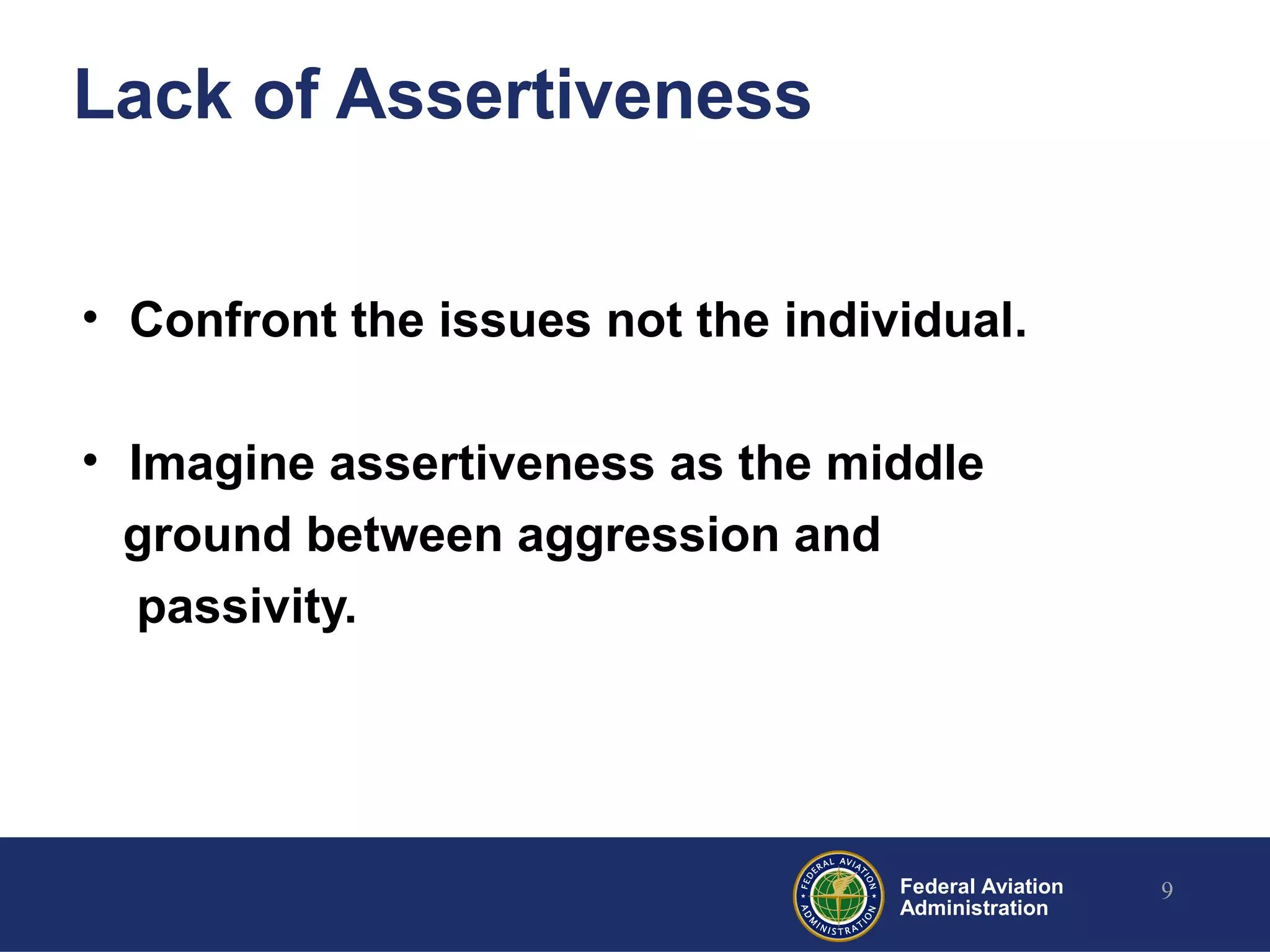 Lack of Assertiveness

• Confront the issues not the individual.

• Imagine assertiveness as the middle ground between aggression and passivity.

FEDERAL AVIATION ADMINISTRATION

Federal Aviation Administration

9